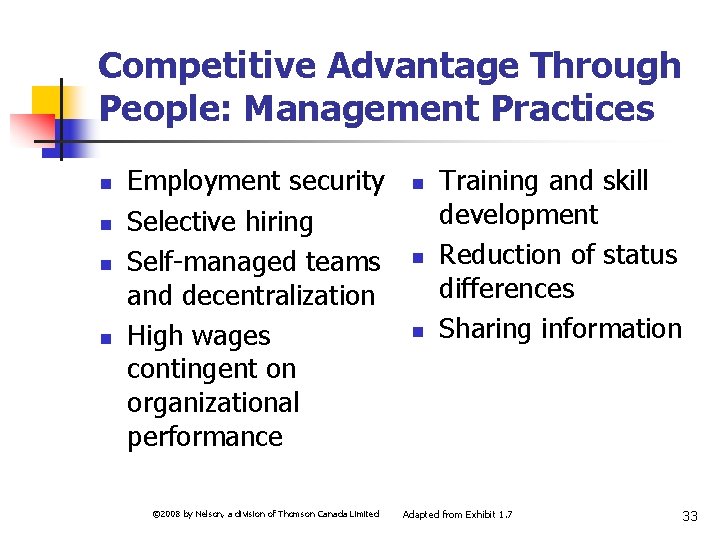 Competitive Advantage Through People: Management Practices

- Employment security
- Selective hiring
- Self-managed teams and decentralization
- High wages contingent on organizational performance

- Training and skill development
- Reduction of status differences
- Sharing information

©2008 by Nelson, a division of Thomson Canada Limited  Adapted from Exhibit 1.7  33